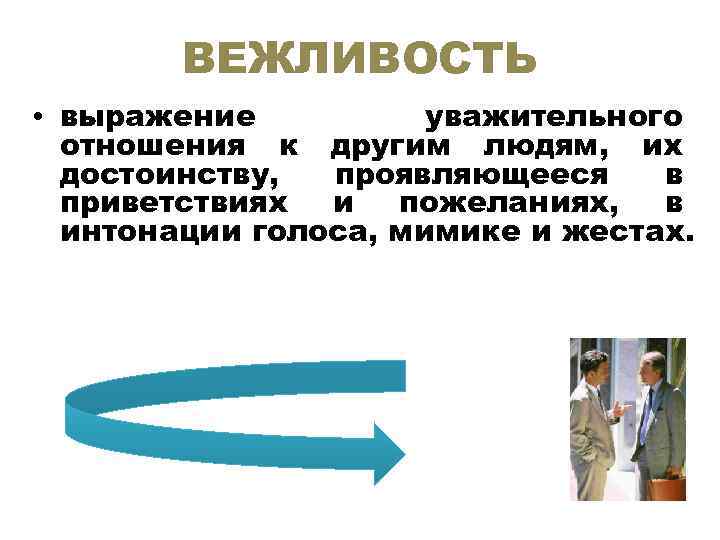 ВЕЖЛИВОСТЬ

• выражение уважительного отношения к другим людям, их достоинству, проявляющееся в приветствиях и пожеланиях, в интонации голоса, мимике и жестах.